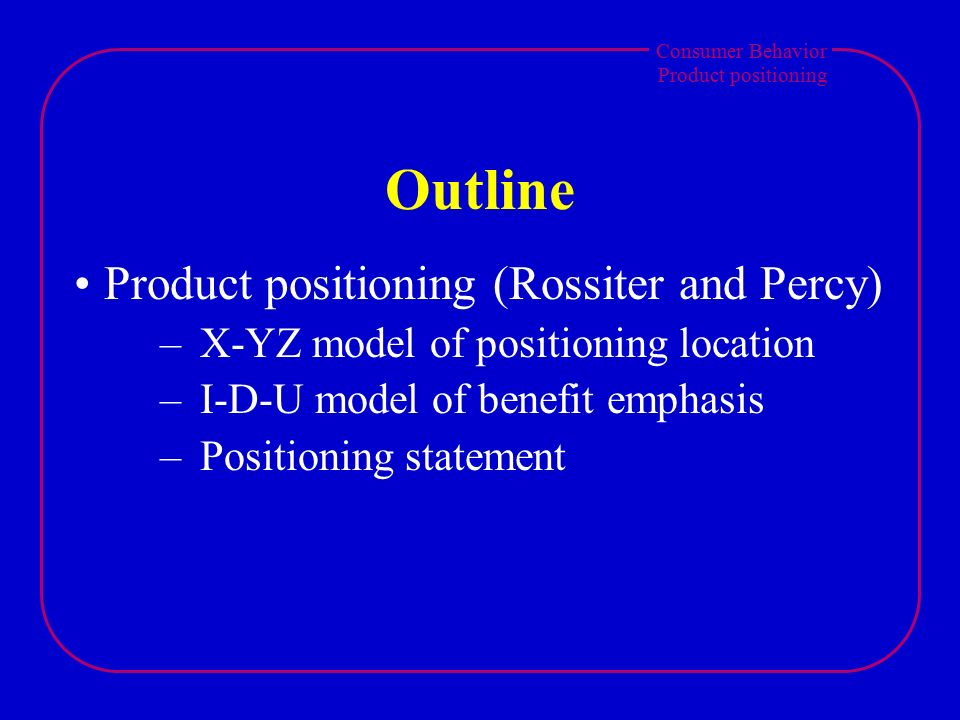 Consumer Behavior
Product positioning

Outline

• Product positioning (Rossiter and Percy)
– X-YZ model of positioning location
– I-D-U model of benefit emphasis
– Positioning statement